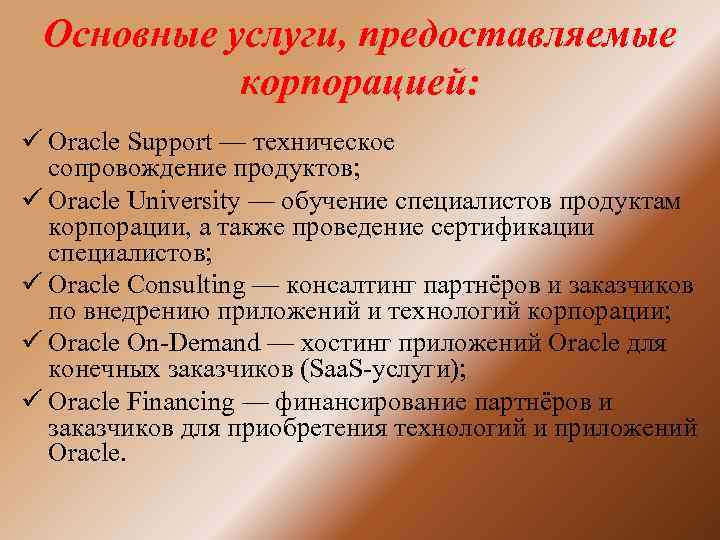 Основные услуги, предоставляемые корпорацией:

✓ Oracle Support — техническое сопровождение продуктов;
✓ Oracle University — обучение специалистов продуктам корпорации, а также проведение сертификации специалистов;
✓ Oracle Consulting — консалтинг партнёров и заказчиков по внедрению приложений и технологий корпорации;
✓ Oracle On-Demand — хостинг приложений Oracle для конечных заказчиков (SaaS-услуги);
✓ Oracle Financing — финансирование партнёров и заказчиков для приобретения технологий и приложений Oracle.